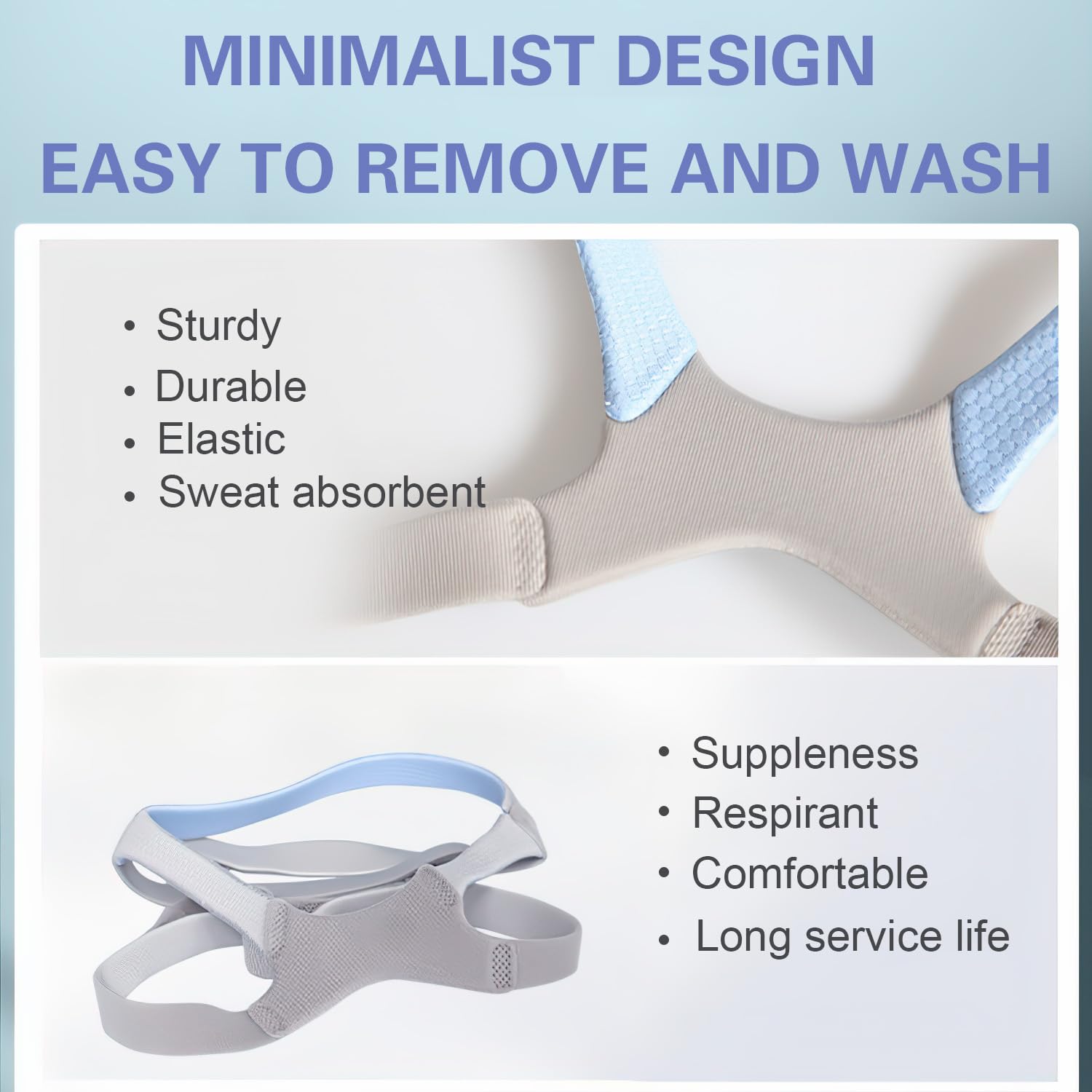 MINIMALIST DESIGN
EASY TO REMOVE AND WASH

• Sturdy
• Durable
• Elastic
• Sweat absorbent

• Suppleness
• Respirant
• Comfortable
• Long service life